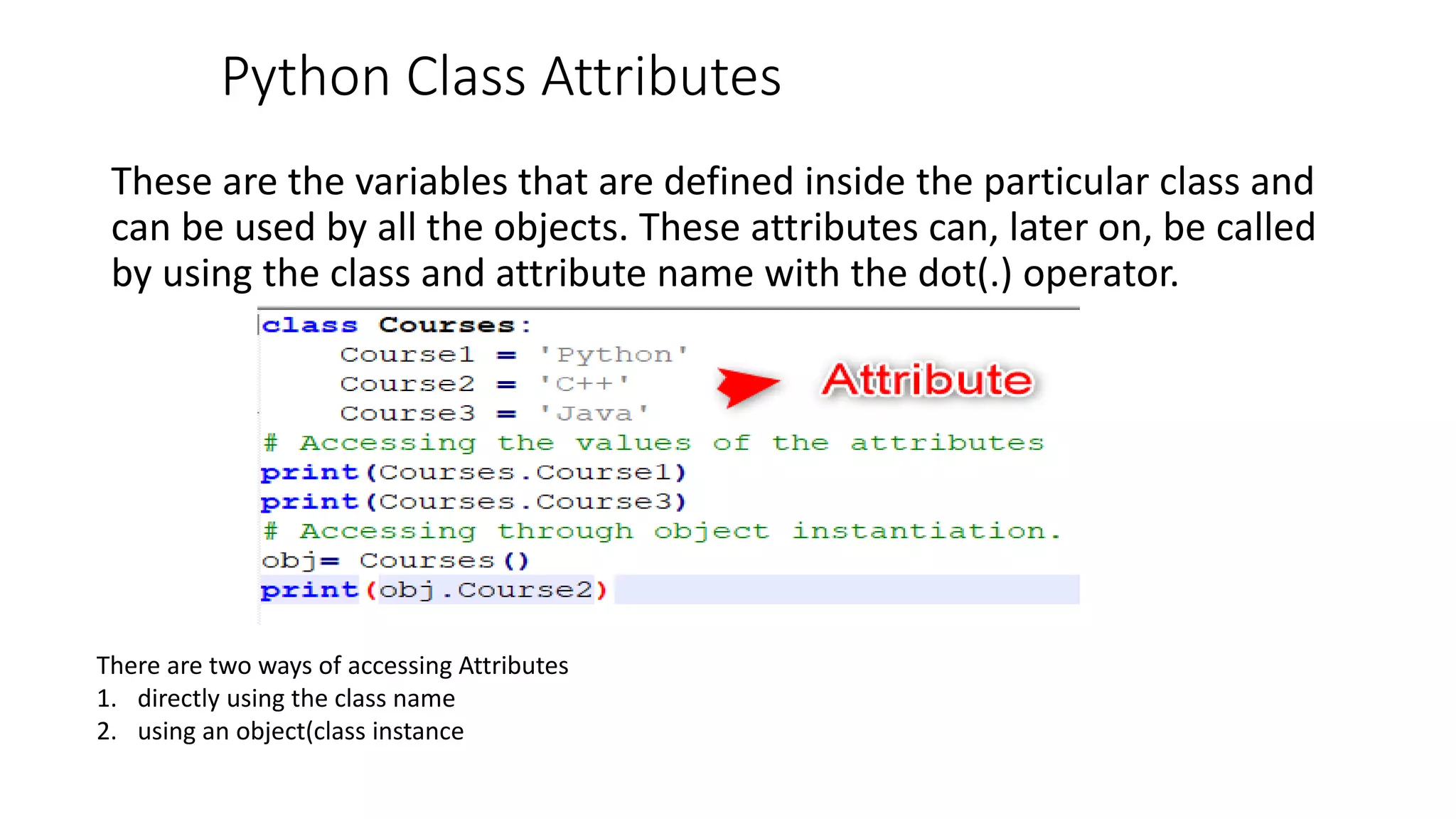 Python Class Attributes

These are the variables that are defined inside the particular class and can be used by all the objects. These attributes can, later on, be called by using the class and attribute name with the dot(.) operator.

class Courses:
    Course1 = 'Python'
    Course2 = 'C++'
    Course3 = 'Java'
# Accessing the values of the attributes
print(Courses.Course1)
print(Courses.Course3)
# Accessing through object instantiation.
obj= Courses()
print(obj.Course2)

Attribute

There are two ways of accessing Attributes
1. directly using the class name
2. using an object(class instance